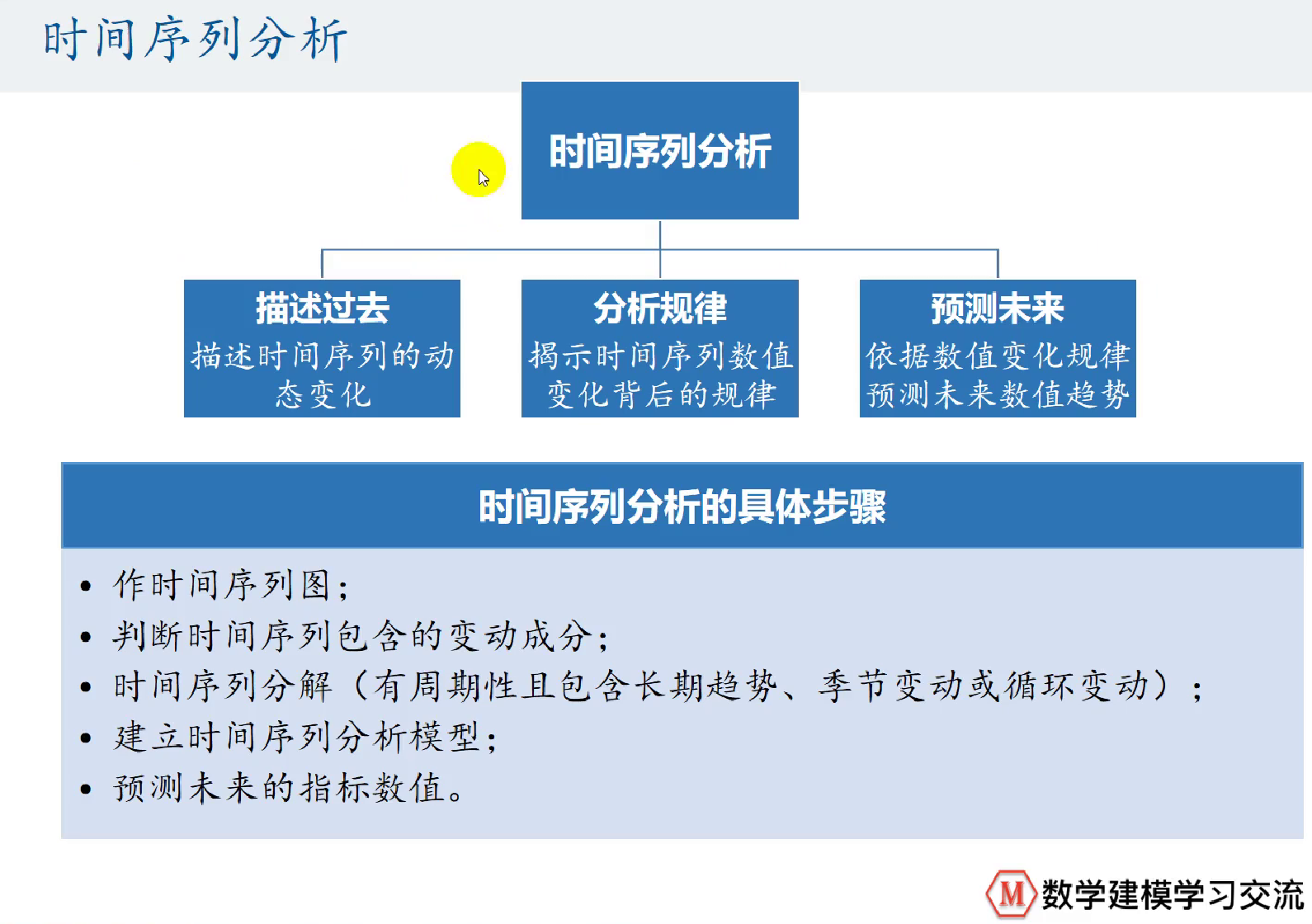 时间序列分析

时间序列分析

描述过去
描述时间序列的动态变化

分析规律
揭示时间序列数值变化背后的规律

预测未来
依据数值变化规律预测未来数值趋势

时间序列分析的具体步骤

• 作时间序列图；
• 判断时间序列包含的变动成分；
• 时间序列分解（有周期性且包含长期趋势、季节变动或循环变动）；
• 建立时间序列分析模型；
• 预测未来的指标数值。

M 数学建模学习交流